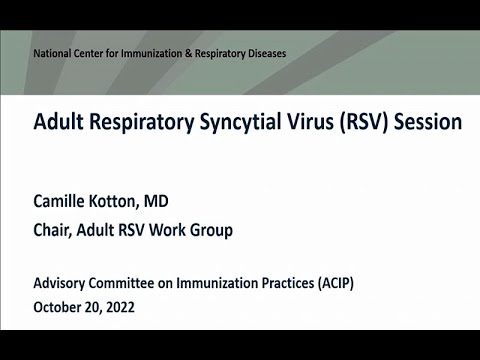 National Center for Immunization & Respiratory Diseases

Adult Respiratory Syncytial Virus (RSV) Session

Camille Kotton, MD
Chair, Adult RSV Work Group

Advisory Committee on Immunization Practices (ACIP)
October 20, 2022